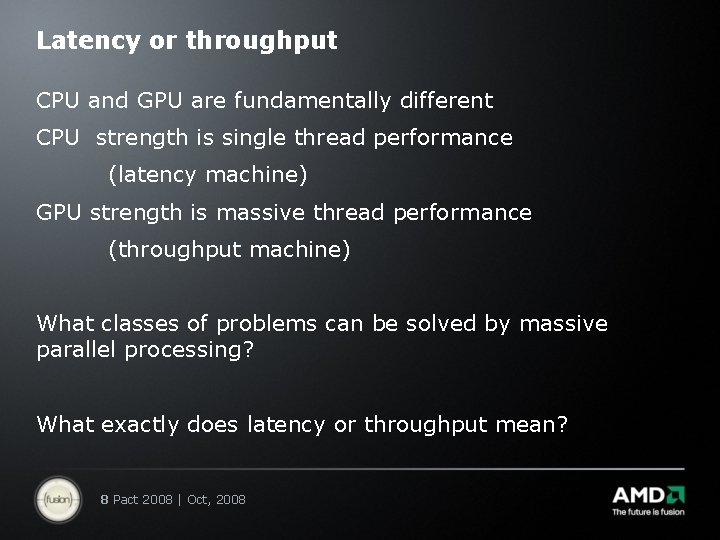 Latency or throughput

CPU and GPU are fundamentally different

CPU  strength is single thread performance

(latency machine)

GPU strength is massive thread performance

(throughput machine)

What classes of problems can be solved by massive parallel processing?

What exactly does latency or throughput mean?

fusion

8 Pact 2008 | Oct, 2008

AMD

The future is fusion